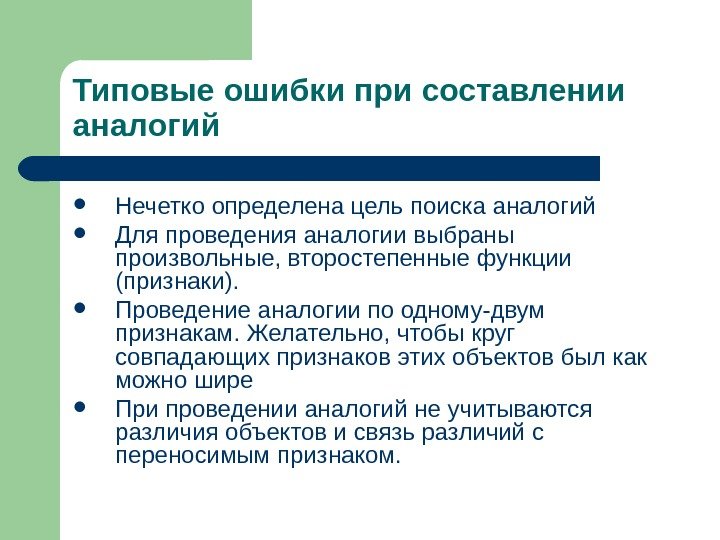 Типовые ошибки при составлении аналогий

- Нечетко определена цель поиска аналогий
- Для проведения аналогии выбраны произвольные, второстепенные функции (признаки).
- Проведение аналогии по одному-двум признакам. Желательно, чтобы круг совпадающих признаков этих объектов был как можно шире
- При проведении аналогий не учитываются различия объектов и связь различий с переносимым признаком.